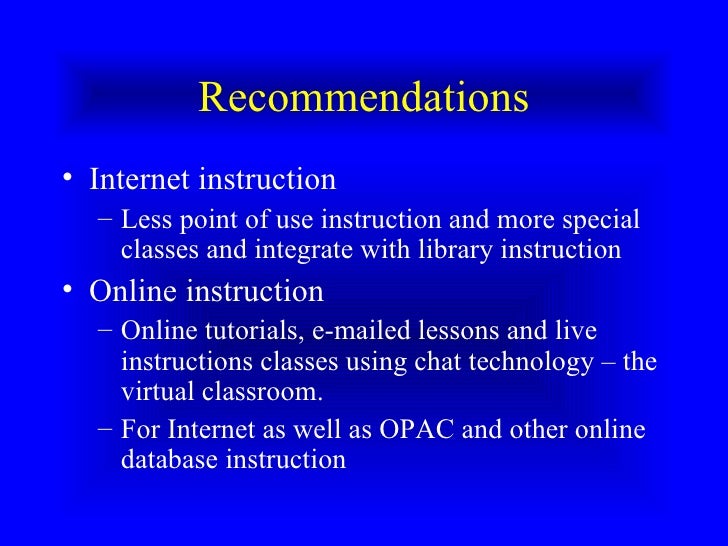 Recommendations

• Internet instruction
– Less point of use instruction and more special classes and integrate with library instruction

• Online instruction
– Online tutorials, e-mailed lessons and live instructions classes using chat technology – the virtual classroom.
– For Internet as well as OPAC and other online database instruction